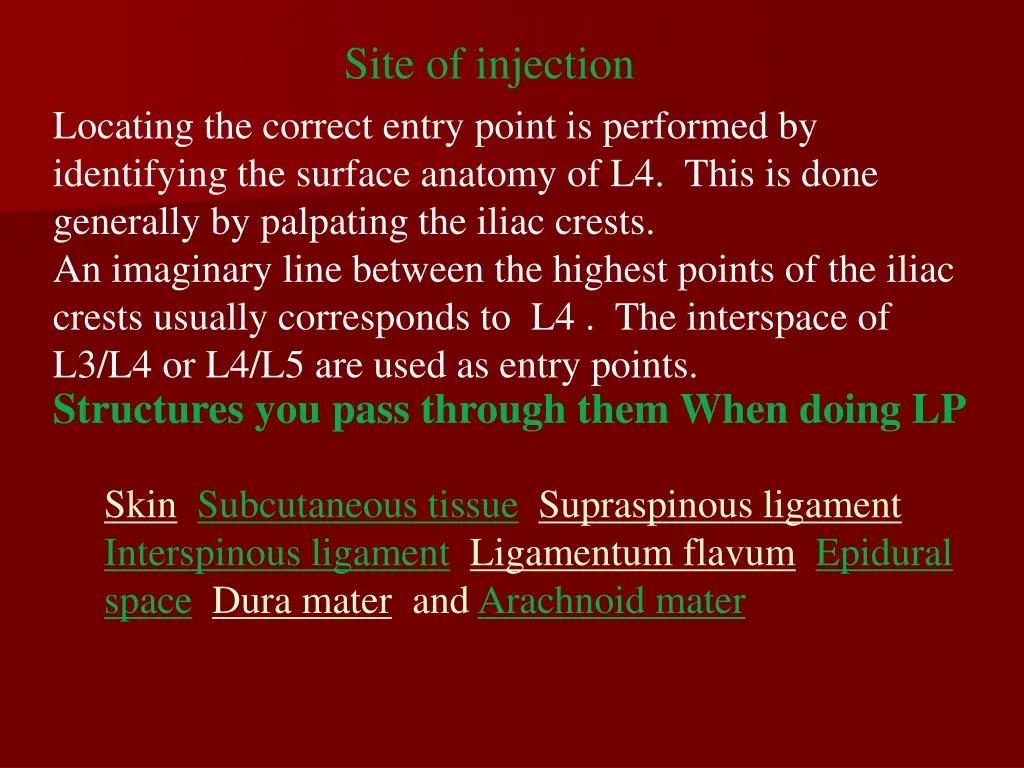 Site of injection

Locating the correct entry point is performed by identifying the surface anatomy of L4. This is done generally by palpating the iliac crests.
An imaginary line between the highest points of the iliac crests usually corresponds to L4 . The interspace of L3/L4 or L4/L5 are used as entry points.

Structures you pass through them When doing LP

Skin Subcutaneous tissue Supraspinous ligament Interspinous ligament Ligamentum flavum Epidural space Dura mater and Arachnoid mater